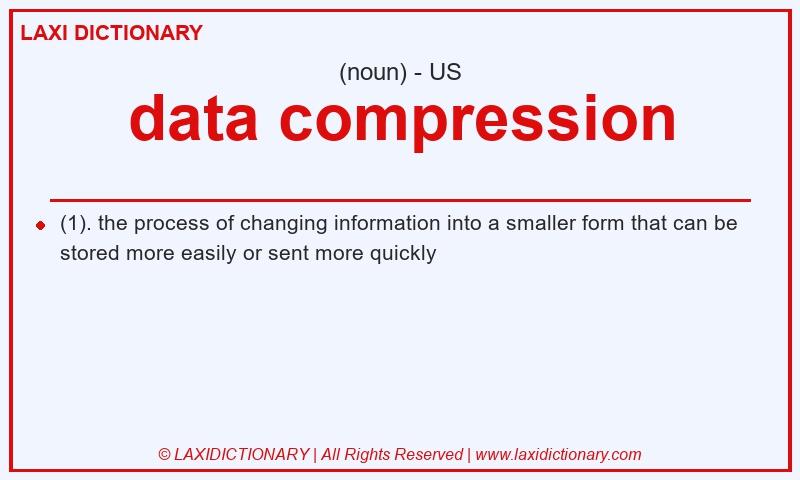 LAXI DICTIONARY

(noun) - US

data compression

(1). the process of changing information into a smaller form that can be stored more easily or sent more quickly

© LAXIDICTIONARY | All Rights Reserved | www.laxidictionary.com